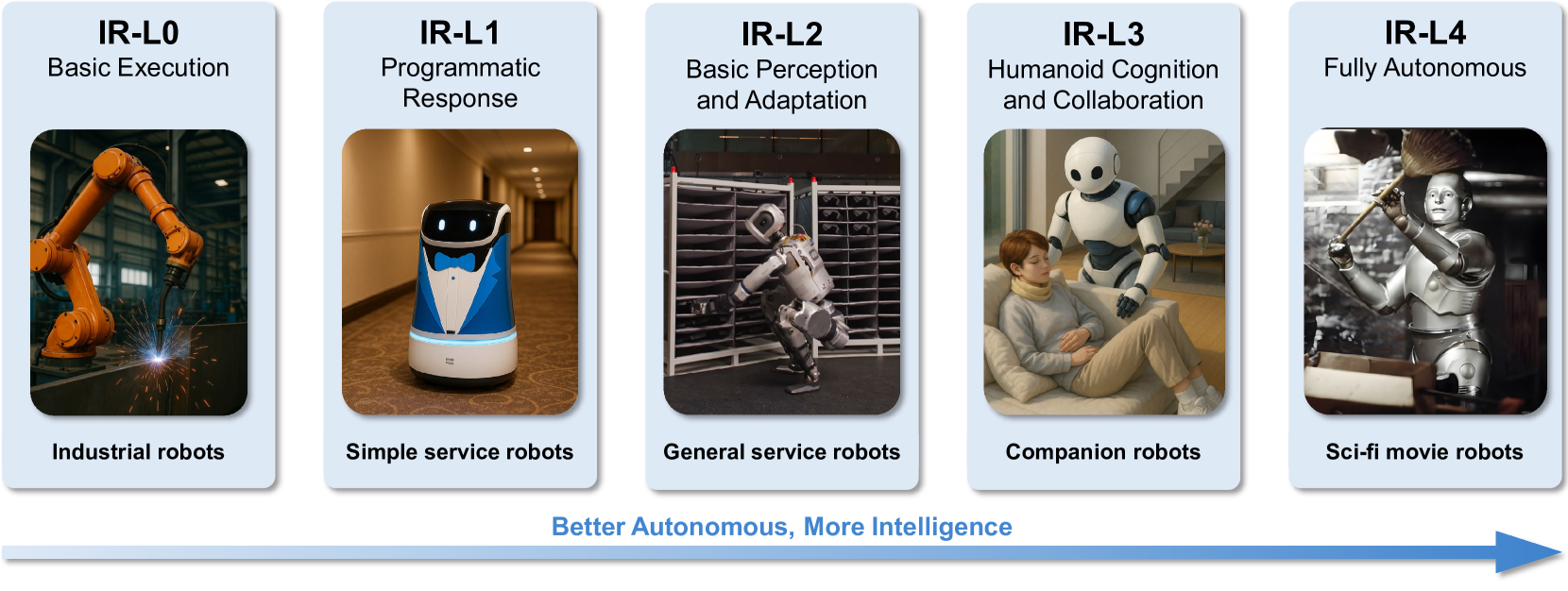 IR-L0
Basic Execution

Industrial robots

IR-L1
Programmatic Response

Simple service robots

IR-L2
Basic Perception and Adaptation

General service robots

IR-L3
Humanoid Cognition and Collaboration

Companion robots

IR-L4
Fully Autonomous

Sci-fi movie robots

Better Autonomous, More Intelligence